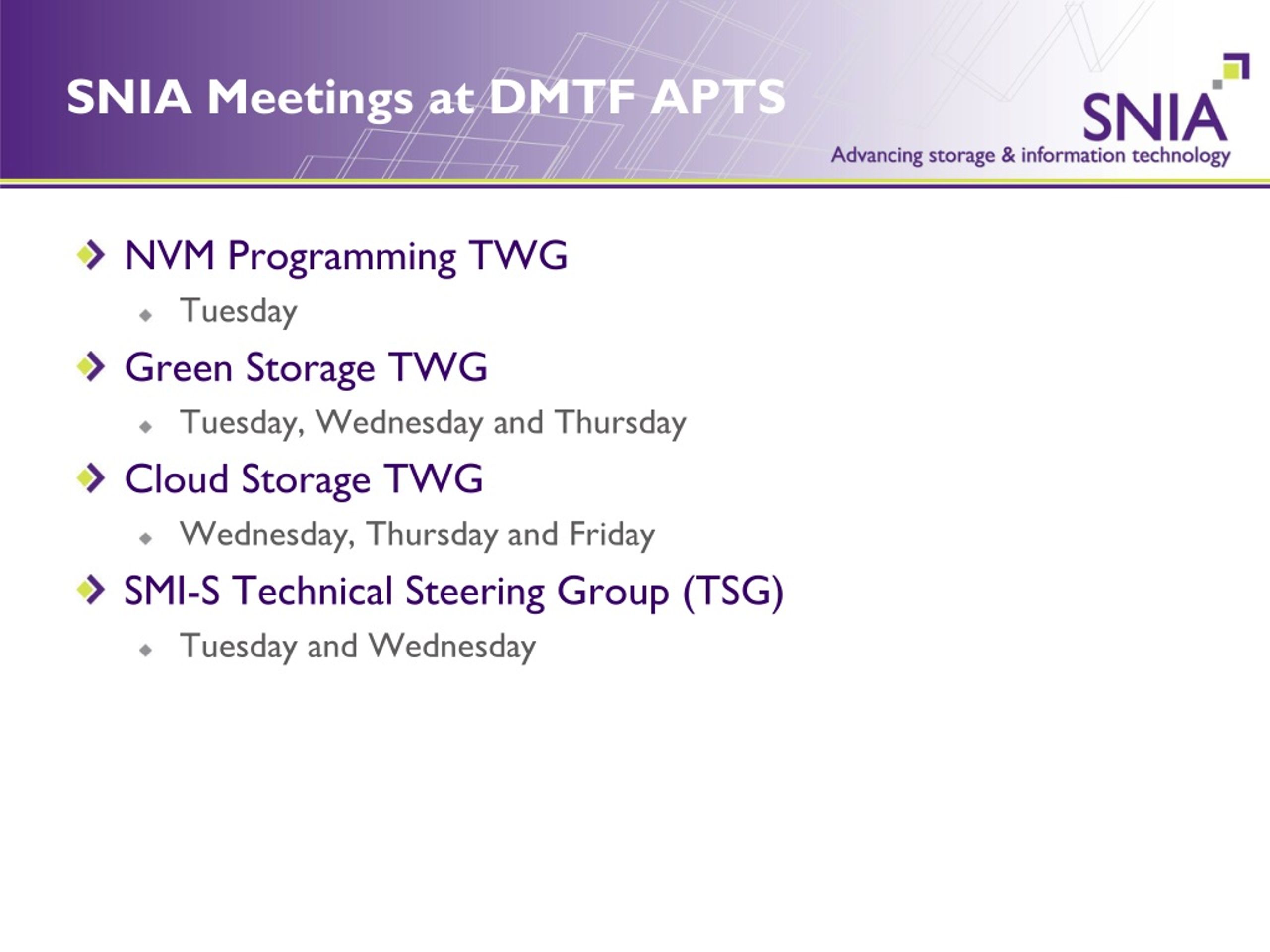 SNIA Meetings at DMTF APTS

SNIA
Advancing storage & information technology

NVM Programming TWG
Tuesday
Green Storage TWG
Tuesday, Wednesday and Thursday
Cloud Storage TWG
Wednesday, Thursday and Friday
SMI-S Technical Steering Group (TSG)
Tuesday and Wednesday